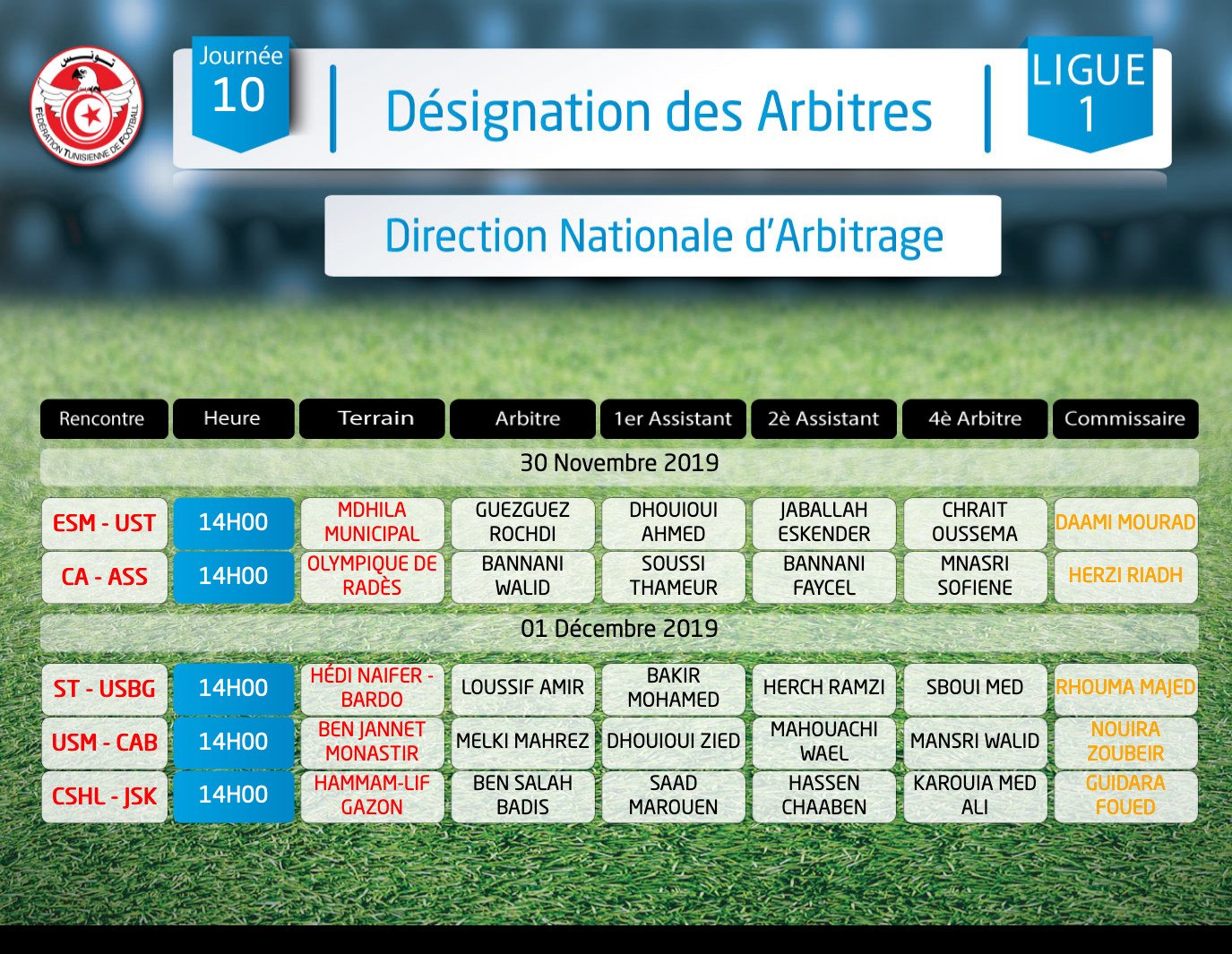 تونس
FÉDÉRATION TUNISIENNE DE FOOTBALL

Journée 10

Désignation des Arbitres

LIGUE 1

Direction Nationale d'Arbitrage

| Rencontre | Heure | Terrain | Arbitre | 1er Assistant | 2è Assistant | 4è Arbitre | Commissaire |
|---|---|---|---|---|---|---|---|
| 30 Novembre 2019 | | | | | | | |
| ESM - UST | 14H00 | MDHILA MUNICIPAL | GUEZGUEZ ROCHDI | DHOUIOUI AHMED | JABALLAH ESKENDER | CHRAIT OUSSEMA | DAAMI MOURAD |
| CA - ASS | 14H00 | OLYMPIQUE DE RADÈS | BANNANI WALID | SOUSSI THAMEUR | BANNANI FAYCEL | MNASRI SOFIENE | HERZI RIADH |
| 01 Décembre 2019 | | | | | | | |
| ST - USBG | 14H00 | HÉDI NAIFER - BARDO | LOUSSIF AMIR | BAKIR MOHAMED | HERCH RAMZI | SBOUI MED | RHOUMA MAJED |
| USM - CAB | 14H00 | BEN JANNET MONASTIR | MELKI MAHREZ | DHOUIOUI ZIED | MAHOUACHI WAEL | MANSRI WALID | NOUIRA ZOUBEIR |
| CSHL - JSK | 14H00 | HAMMAM-LIF GAZON | BEN SALAH BADIS | SAAD MAROUEN | HASSEN CHAABEN | KAROUIA MED ALI | GUIDARA FOUED |